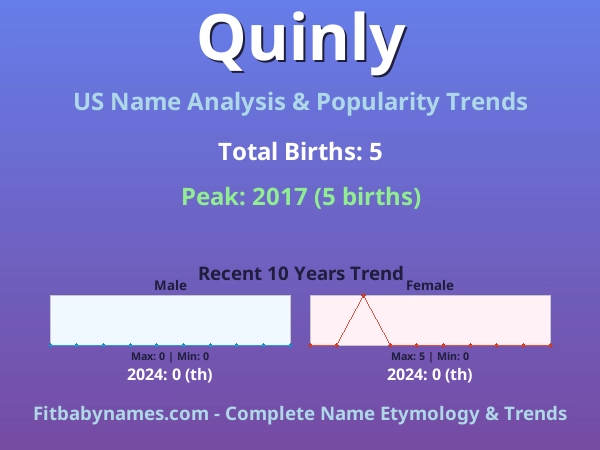 Quinly

US Name Analysis & Popularity Trends

Total Births: 5

Peak: 2017 (5 births)

Recent 10 Years Trend

Male

Max: 0 | Min: 0

2024: 0 (th)

Female

Max: 5 | Min: 0

2024: 0 (th)

Fitbabynames.com - Complete Name Etymology & Trends